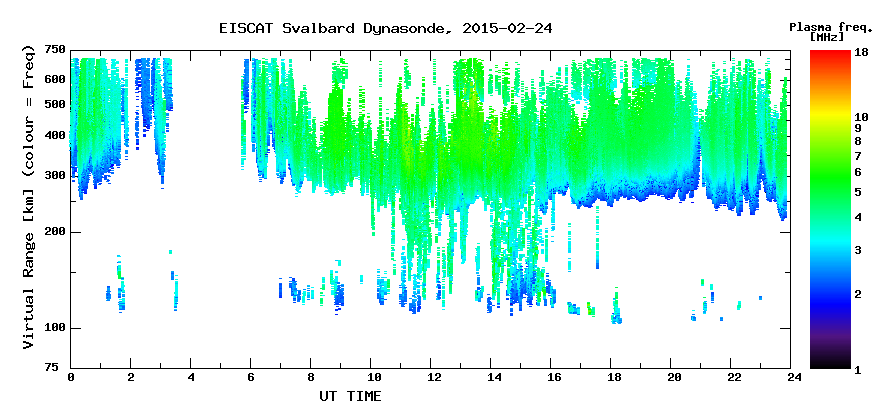 EISCAT Svalbard Dynasonde, 2015-02-24

Plasma freq. [MHz]

Virtual Range [km] (colour = Freq)

750
600
500
400
300
200
100
75

0 2 4 6 8 10 12 14 16 18 20 22 24

UT TIME

18
10
9
8
7
6
5
4
3
2
1